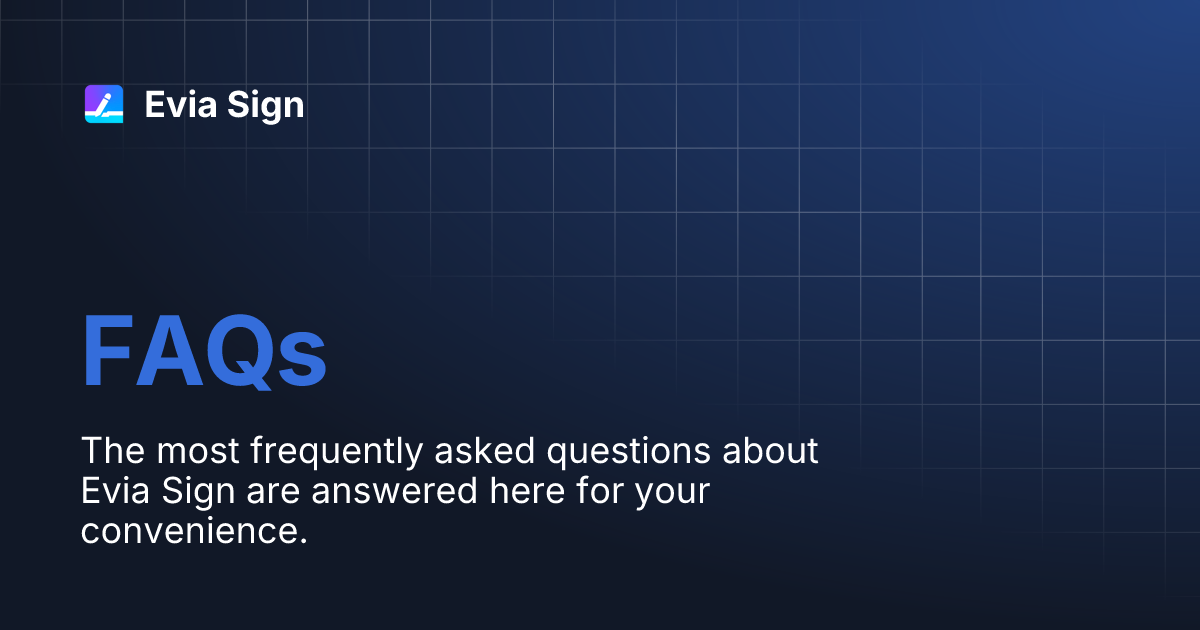 Evia Sign

FAQs

The most frequently asked questions about Evia Sign are answered here for your convenience.